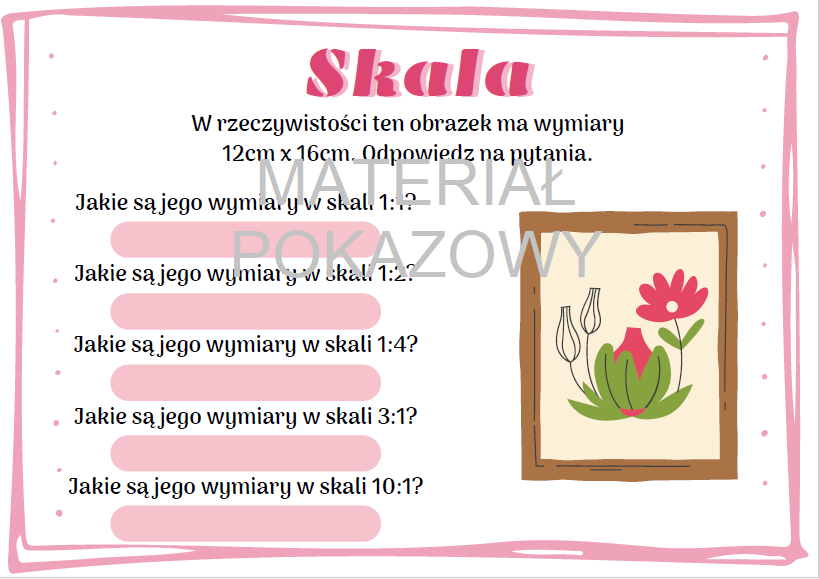 Skala

W rzeczywistości ten obrazek ma wymiary 12cm x 16cm. Odpowiedz na pytania.

MATERIAŁ POKAZOWY

Jakie są jego wymiary w skali 1:1?

Jakie są jego wymiary w skali 1:2?

Jakie są jego wymiary w skali 1:4?

Jakie są jego wymiary w skali 3:1?

Jakie są jego wymiary w skali 10:1?